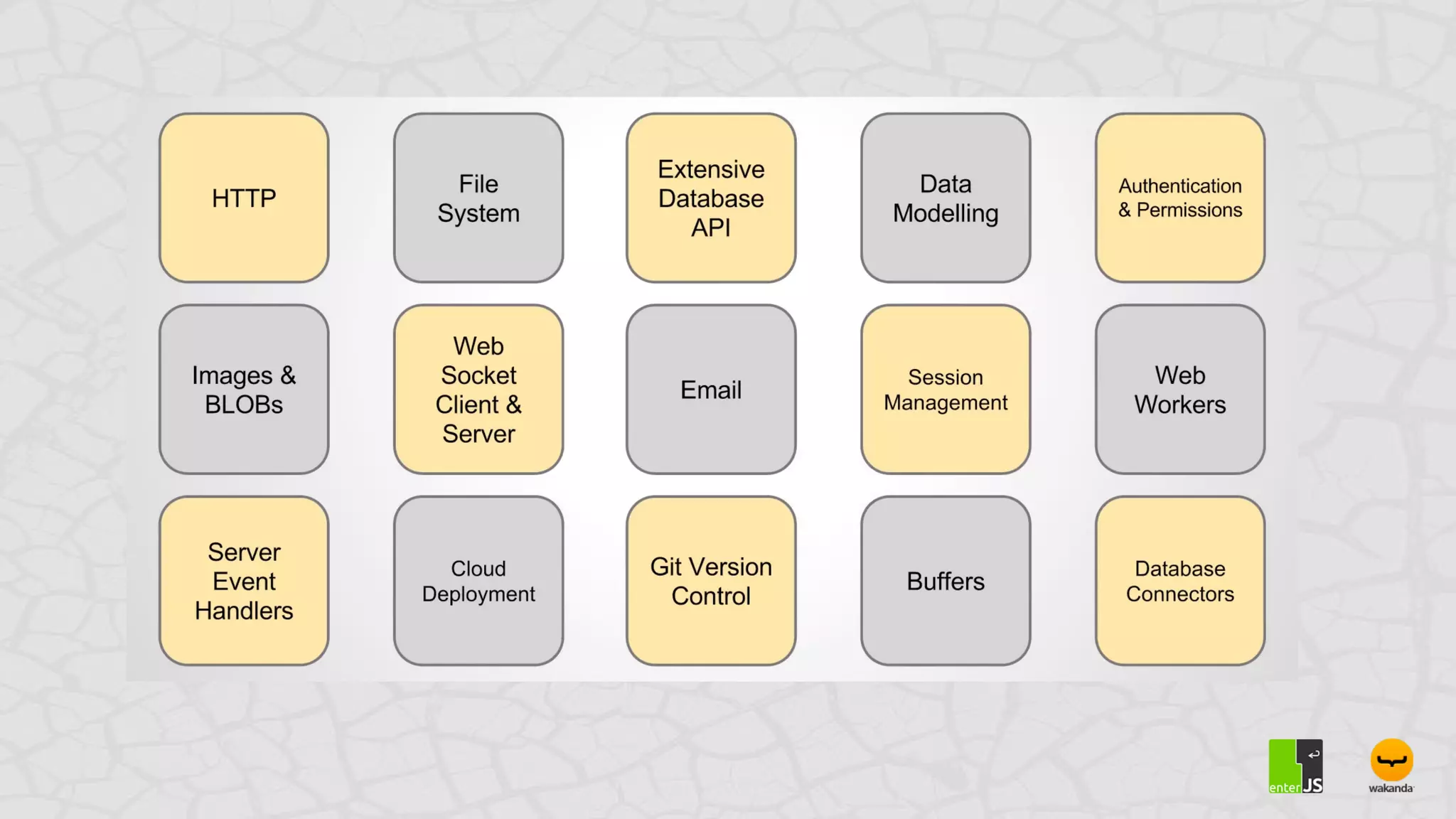 HTTP

File System

Extensive Database API

Data Modelling

Authentication & Permissions

Images & BLOBs

Web Socket Client & Server

Email

Session Management

Web Workers

Server Event Handlers

Cloud Deployment

Git Version Control

Buffers

Database Connectors

enterJS

wakanda